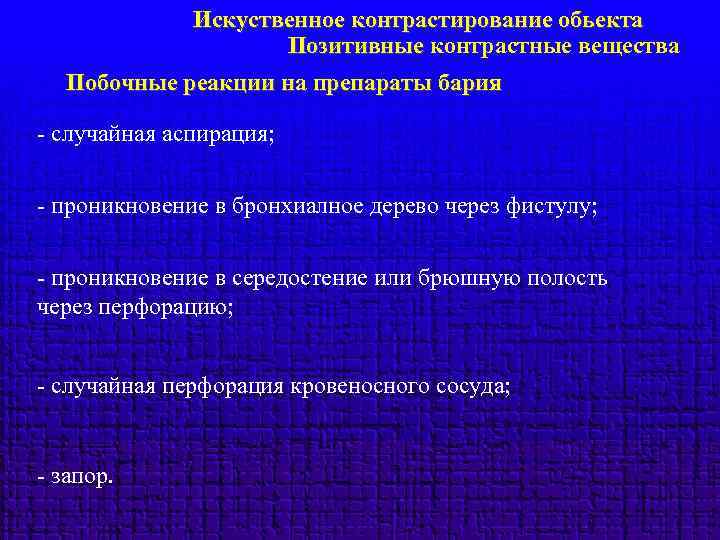 Искуственное контрастирование обьекта
Позитивные контрастные вещества

Побочные реакции на препараты бария

- случайная аспирация;

- проникновение в бронхиалное дерево через фистулу;

- проникновение в середостение или брюшную полость через перфорацию;

- случайная перфорация кровеносного сосуда;

- запор.